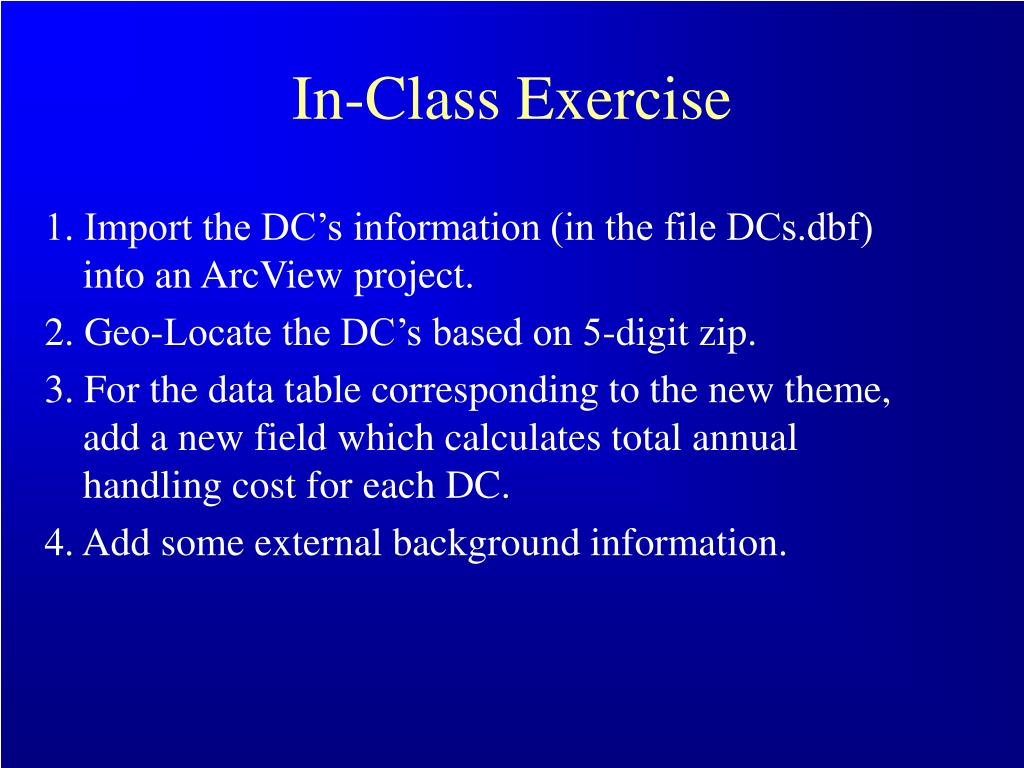 In-Class Exercise

1. Import the DC’s information (in the file DCs.dbf) into an ArcView project.

2. Geo-Locate the DC’s based on 5-digit zip.

3. For the data table corresponding to the new theme, add a new field which calculates total annual handling cost for each DC.

4. Add some external background information.